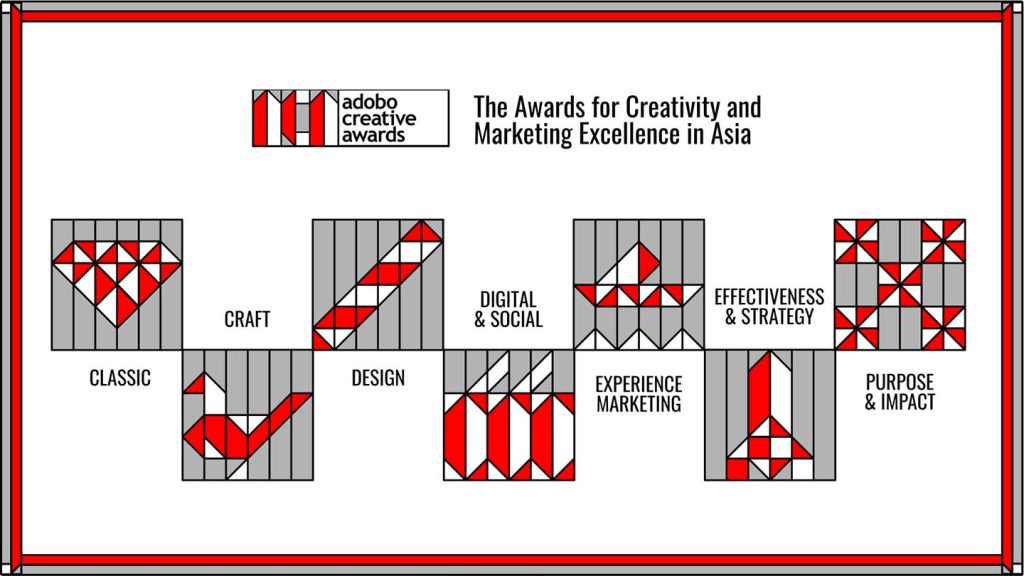 adobo creative awards

The Awards for Creativity and Marketing Excellence in Asia

CLASSIC

CRAFT

DESIGN

DIGITAL & SOCIAL

EXPERIENCE MARKETING

EFFECTIVENESS & STRATEGY

PURPOSE & IMPACT